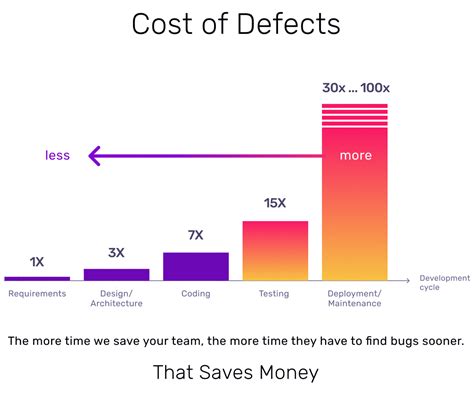 Cost of Defects

30x ... 100x

less

more

15X

7X

3X

1X

Requirements

Design/ Architecture

Coding

Testing

Deployment/ Maintenance

Development cycle

The more time we save your team, the more time they have to find bugs sooner.

That Saves Money